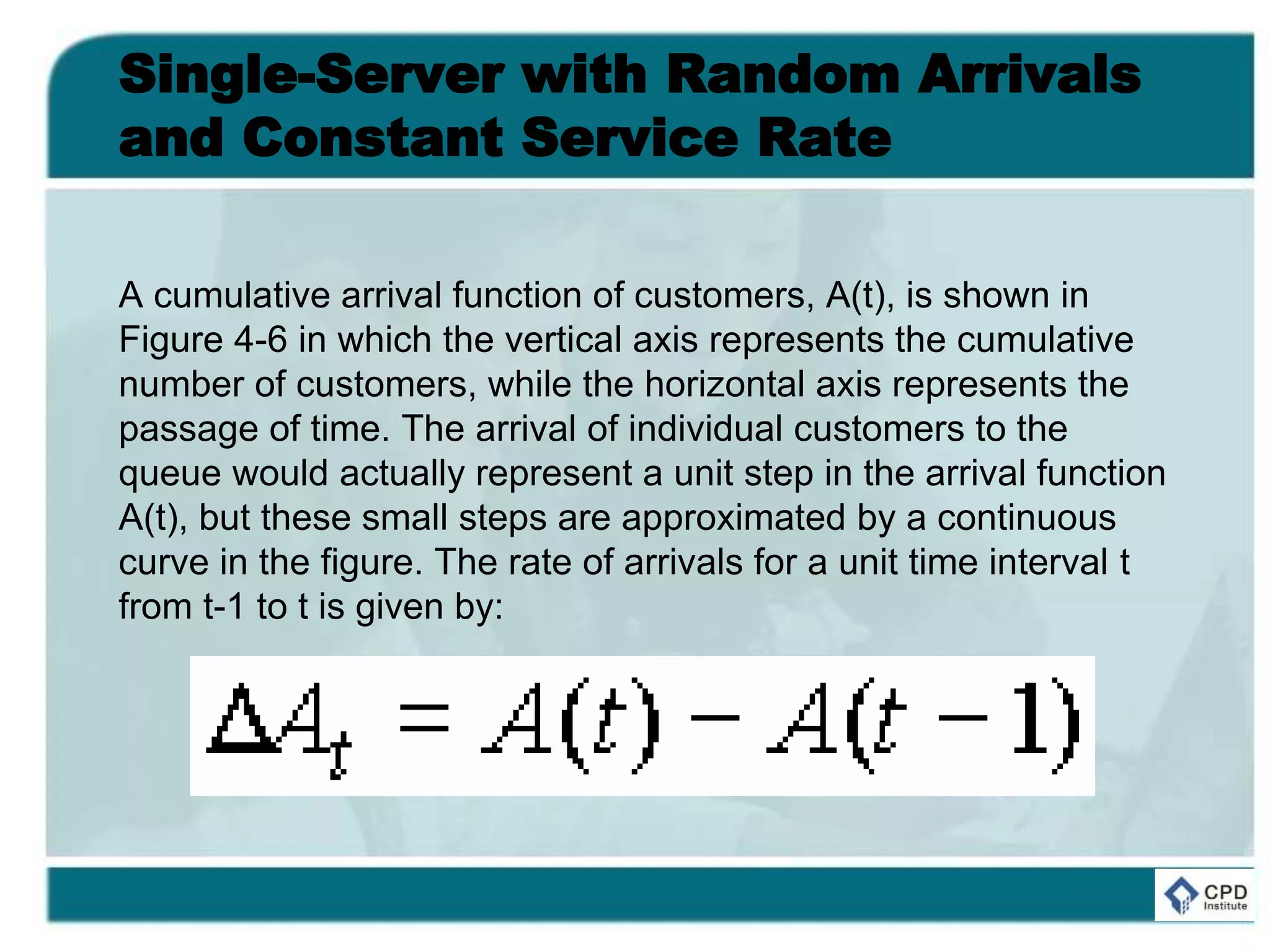 Single-Server with Random Arrivals and Constant Service Rate

A cumulative arrival function of customers, A(t), is shown in Figure 4-6 in which the vertical axis represents the cumulative number of customers, while the horizontal axis represents the passage of time. The arrival of individual customers to the queue would actually represent a unit step in the arrival function A(t), but these small steps are approximated by a continuous curve in the figure. The rate of arrivals for a unit time interval t from t-1 to t is given by:

$\Delta A_t = A(t) - A(t-1)$

CPD Institute